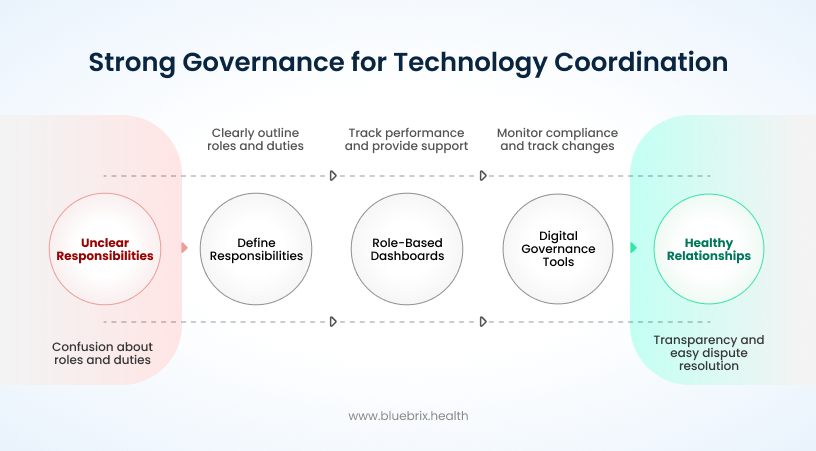 Strong Governance for Technology Coordination

Clearly outline roles and duties

Track performance and provide support

Monitor compliance and track changes

Unclear Responsibilities

Define Responsibilities

Role-Based Dashboards

Digital Governance Tools

Healthy Relationships

Confusion about roles and duties

Transparency and easy dispute resolution

www.bluebrix.health